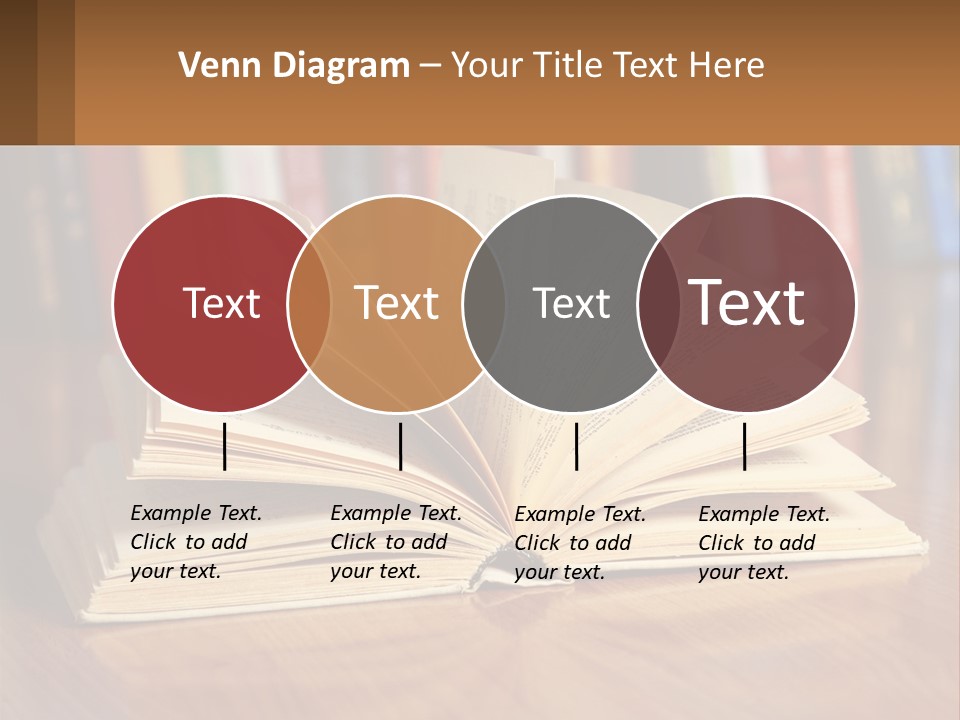 Venn Diagram – Your Title Text Here

Text

Text

Text

Text

Example Text. Click to add your text.

Example Text. Click to add your text.

Example Text. Click to add your text.

Example Text. Click to add your text.